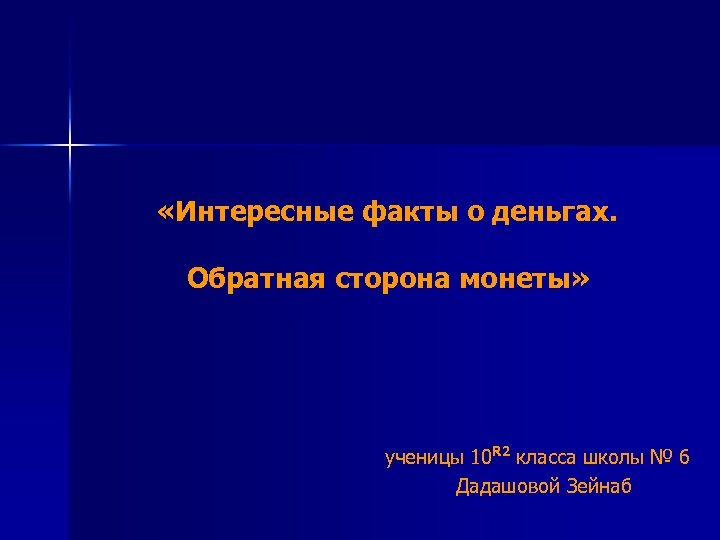 «Интересные факты о деньгах.

Обратная сторона монеты»

ученицы $10^{R2}$ класса школы № 6
Дадашовой Зейнаб